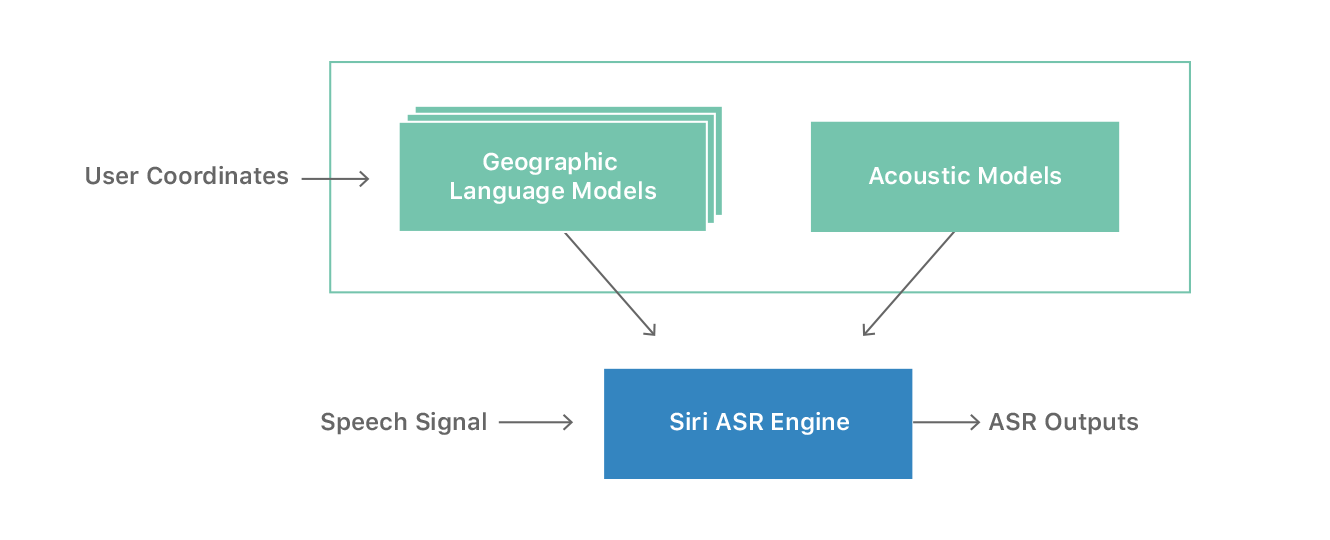 User Coordinates

Geographic Language Models

Acoustic Models

Speech Signal

Siri ASR Engine

ASR Outputs